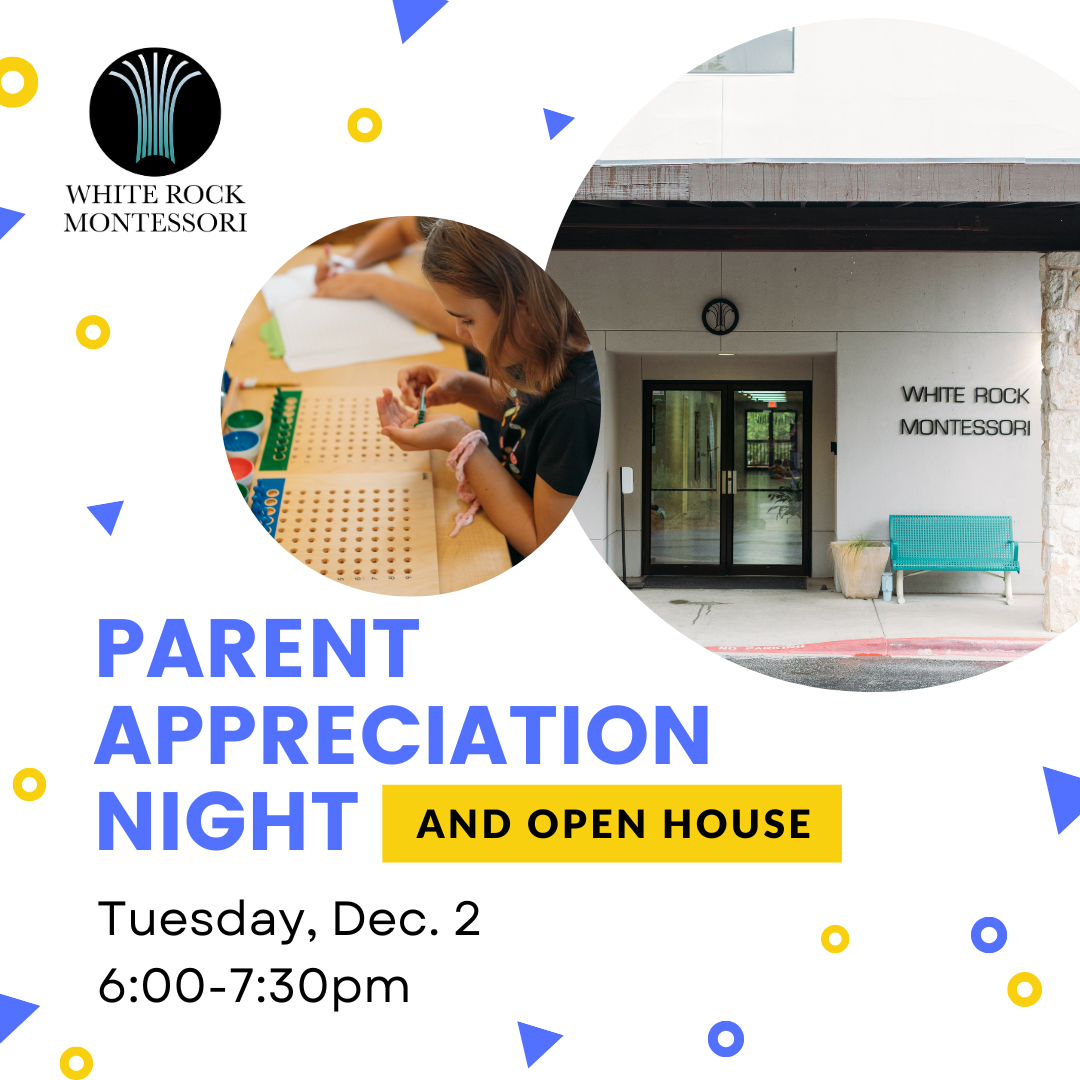 WHITE ROCK
MONTESSORI

WHITE ROCK
MONTESSORI

PARENT APPRECIATION NIGHT

AND OPEN HOUSE

Tuesday, Dec. 2
6:00-7:30pm